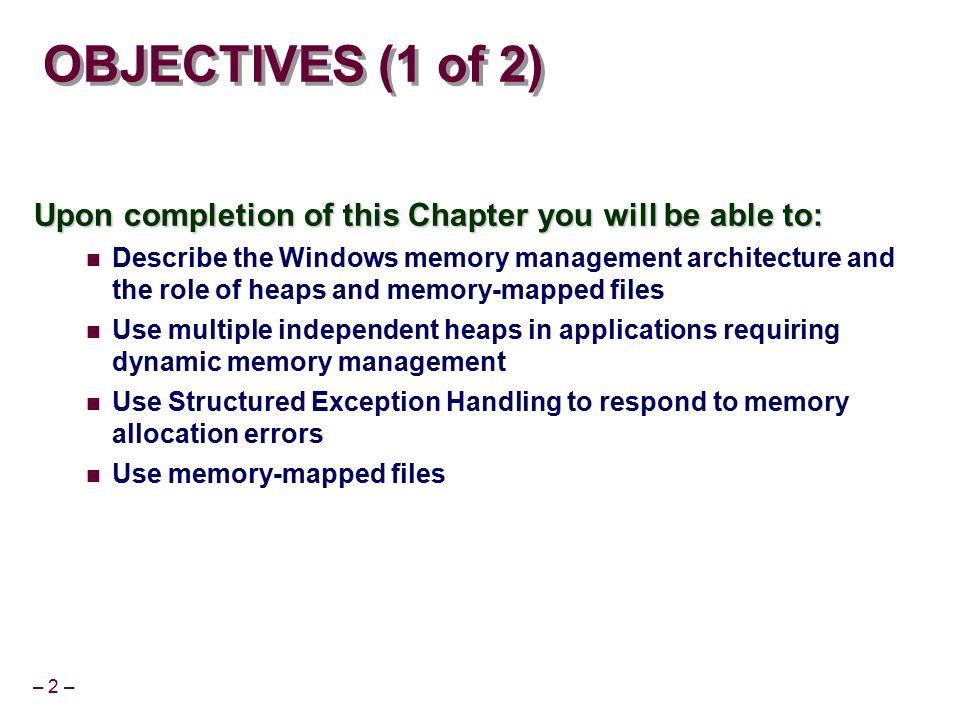 OBJECTIVES (1 of 2)

Upon completion of this Chapter you will be able to:

- Describe the Windows memory management architecture and the role of heaps and memory-mapped files
- Use multiple independent heaps in applications requiring dynamic memory management
- Use Structured Exception Handling to respond to memory allocation errors
- Use memory-mapped files

– 2 –